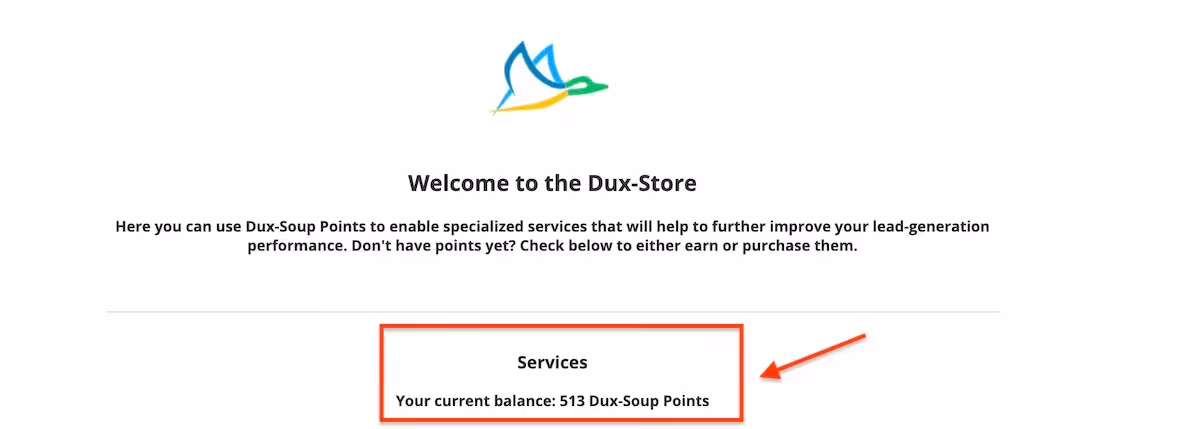 Welcome to the Dux-Store

Here you can use Dux-Soup Points to enable specialized services that will help to further improve your lead-generation performance. Don't have points yet? Check below to either earn or purchase them.

Services

Your current balance: 513 Dux-Soup Points